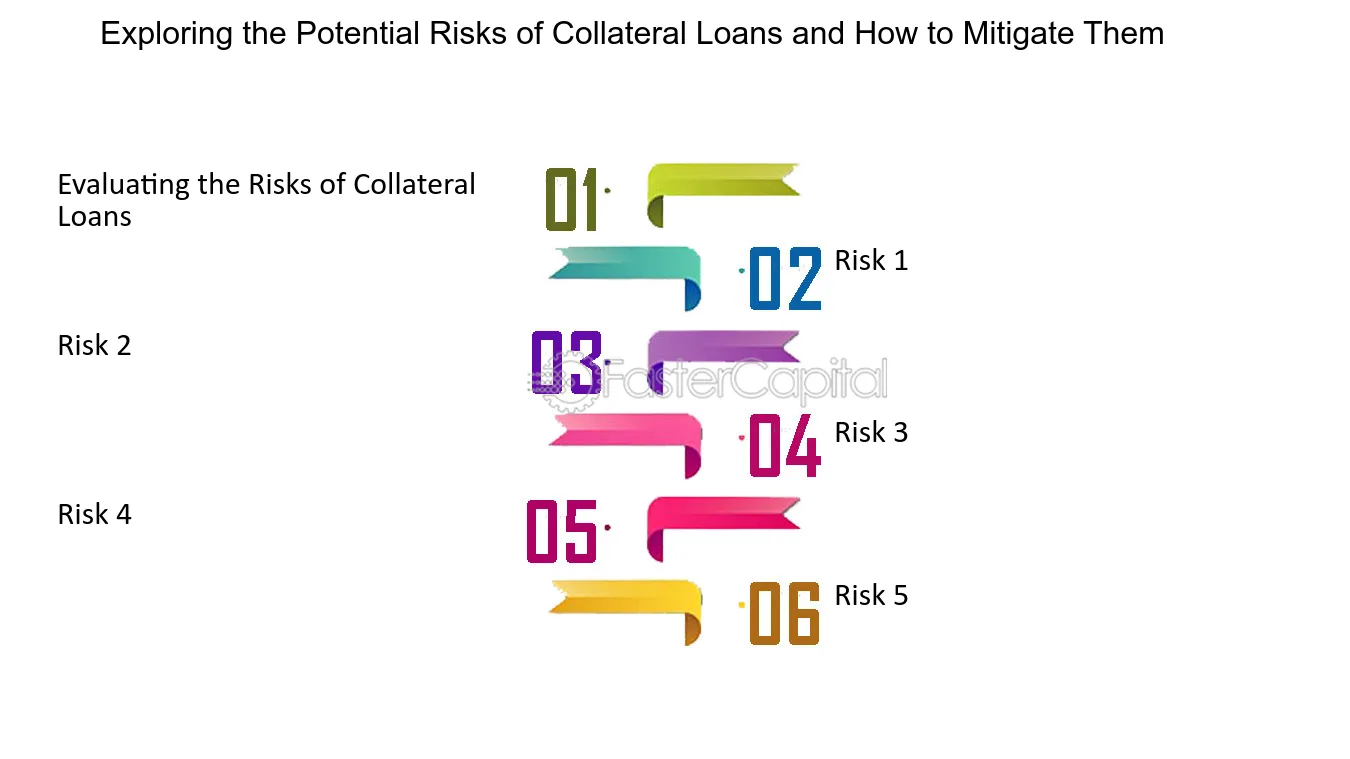 Exploring the Potential Risks of Collateral Loans and How to Mitigate Them

Evaluating the Risks of Collateral Loans

01

02

Risk 1

Risk 2

03

FasterCapital

04

Risk 3

Risk 4

05

06

Risk 5